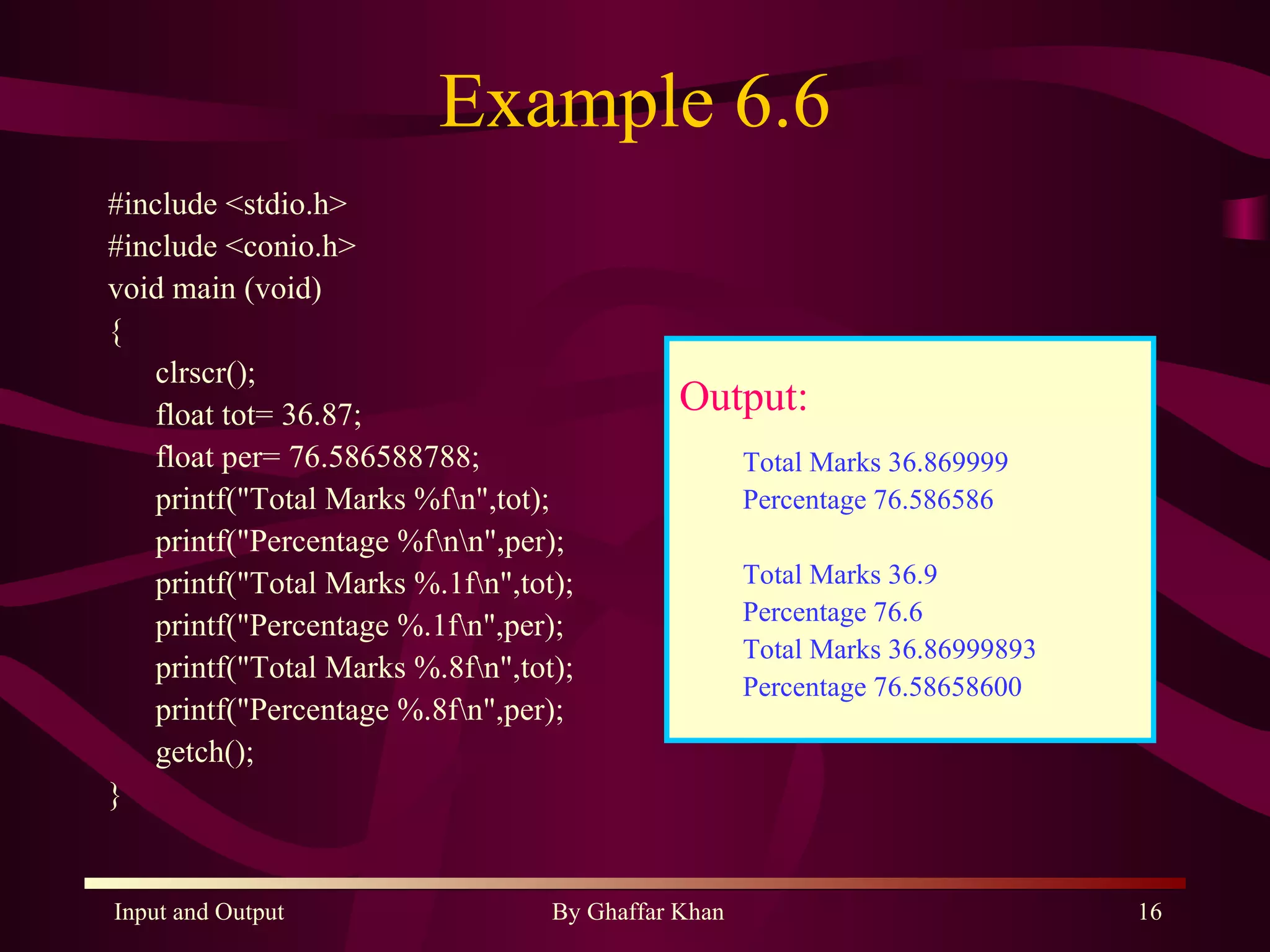 Example 6.6

#include <stdio.h>
#include <conio.h>
void main (void)
{
clrscr();
float tot= 36.87;
float per= 76.586588788;
printf("Total Marks %f\n",tot);
printf("Percentage %f\n\n",per);
printf("Total Marks %.1f\n",tot);
printf("Percentage %.1f\n",per);
printf("Total Marks %.8f\n",tot);
printf("Percentage %.8f\n",per);
getch();
}

Output:

Total Marks 36.869999
Percentage 76.586586

Total Marks 36.9
Percentage 76.6
Total Marks 36.86999893
Percentage 76.58658600

Input and Output

By Ghaffar Khan

16